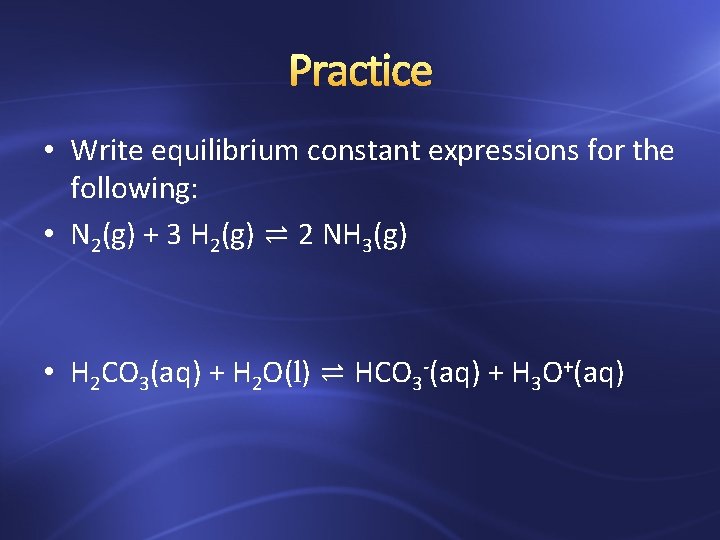 Practice

• Write equilibrium constant expressions for the following:

• $N_2(g) + 3\ H_2(g) \rightleftharpoons 2\ NH_3(g)$

• $H_2CO_3(aq) + H_2O(l) \rightleftharpoons HCO_3^-(aq) + H_3O^+(aq)$